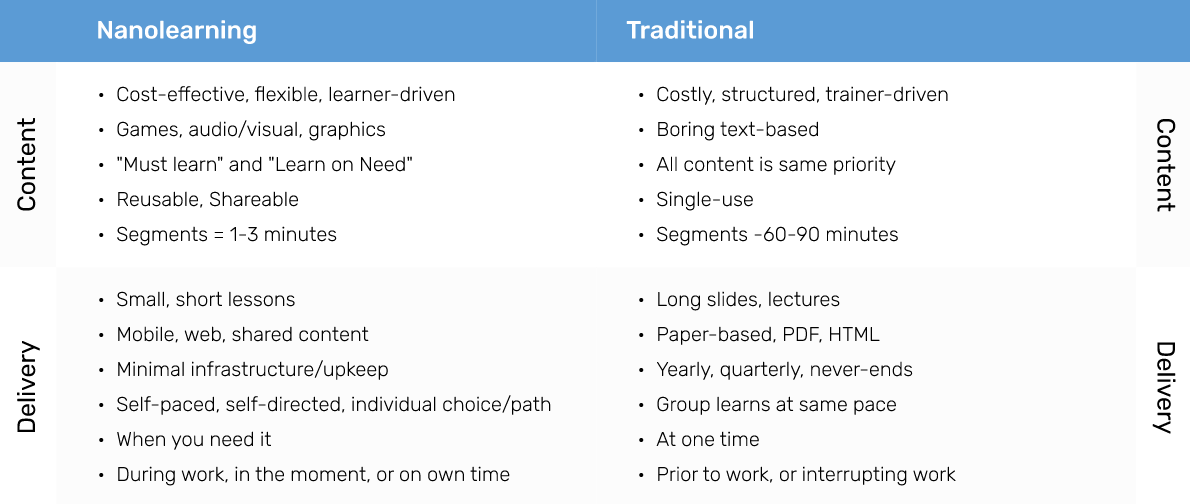 |  | Nanolearning | Traditional |  |
|---|---|---|---|
| Content | • Cost-effective, flexible, learner-driven<br>• Games, audio/visual, graphics<br>• "Must learn" and "Learn on Need"<br>• Reusable, Shareable<br>• Segments = 1-3 minutes | • Costly, structured, trainer-driven<br>• Boring text-based<br>• All content is same priority<br>• Single-use<br>• Segments -60-90 minutes | Content |
| Delivery | • Small, short lessons<br>• Mobile, web, shared content<br>• Minimal infrastructure/upkeep<br>• Self-paced, self-directed, individual choice/path<br>• When you need it<br>• During work, in the moment, or on own time | • Long slides, lectures<br>• Paper-based, PDF, HTML<br>• Yearly, quarterly, never-ends<br>• Group learns at same pace<br>• At one time<br>• Prior to work, or interrupting work | Delivery |